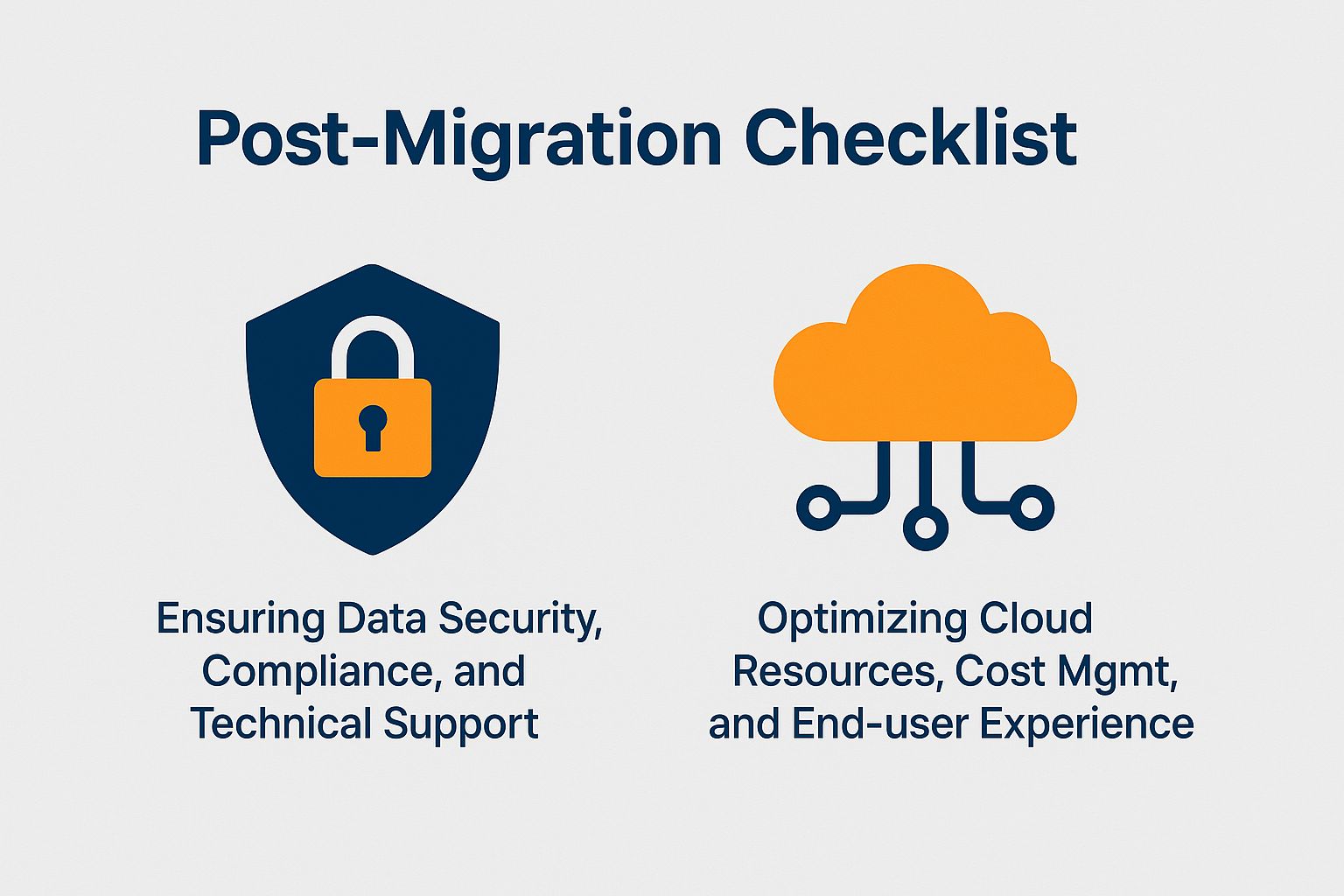 Post-Migration Checklist

Ensuring Data Security, Compliance, and Technical Support

Optimizing Cloud Resources, Cost Mgmt, and End-user Experience